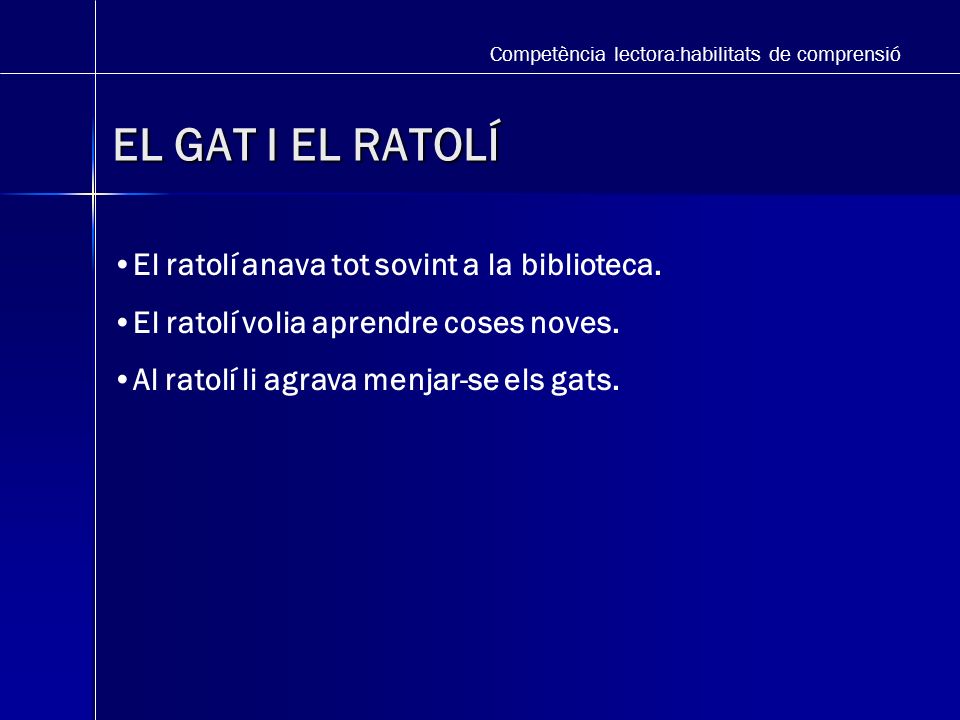 Competència lectora:habilitats de comprensió

EL GAT I EL RATOLÍ

•El ratolí anava tot sovint a la biblioteca.

•El ratolí volia aprendre coses noves.

•Al ratolí li agrava menjar-se els gats.